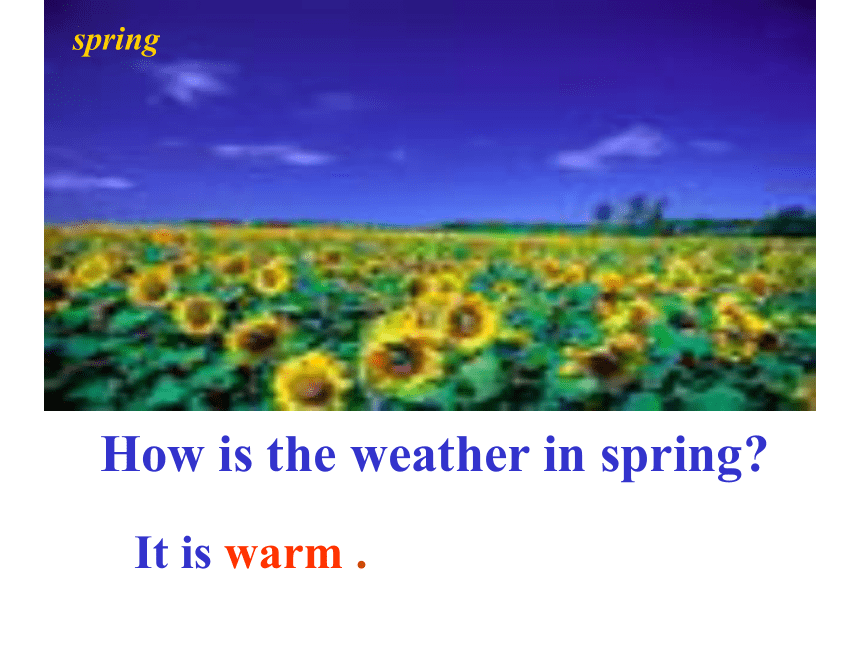 spring

How is the weather in spring?

It is warm .